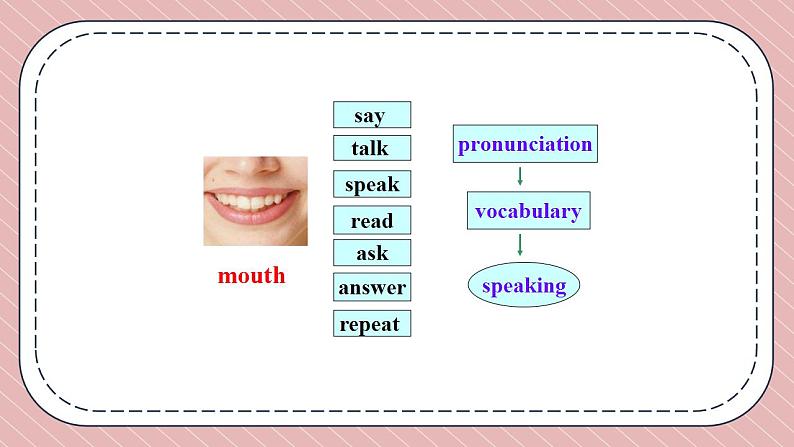 mouth

say

talk

speak

read

ask

answer

repeat

pronunciation

vocabulary

speaking